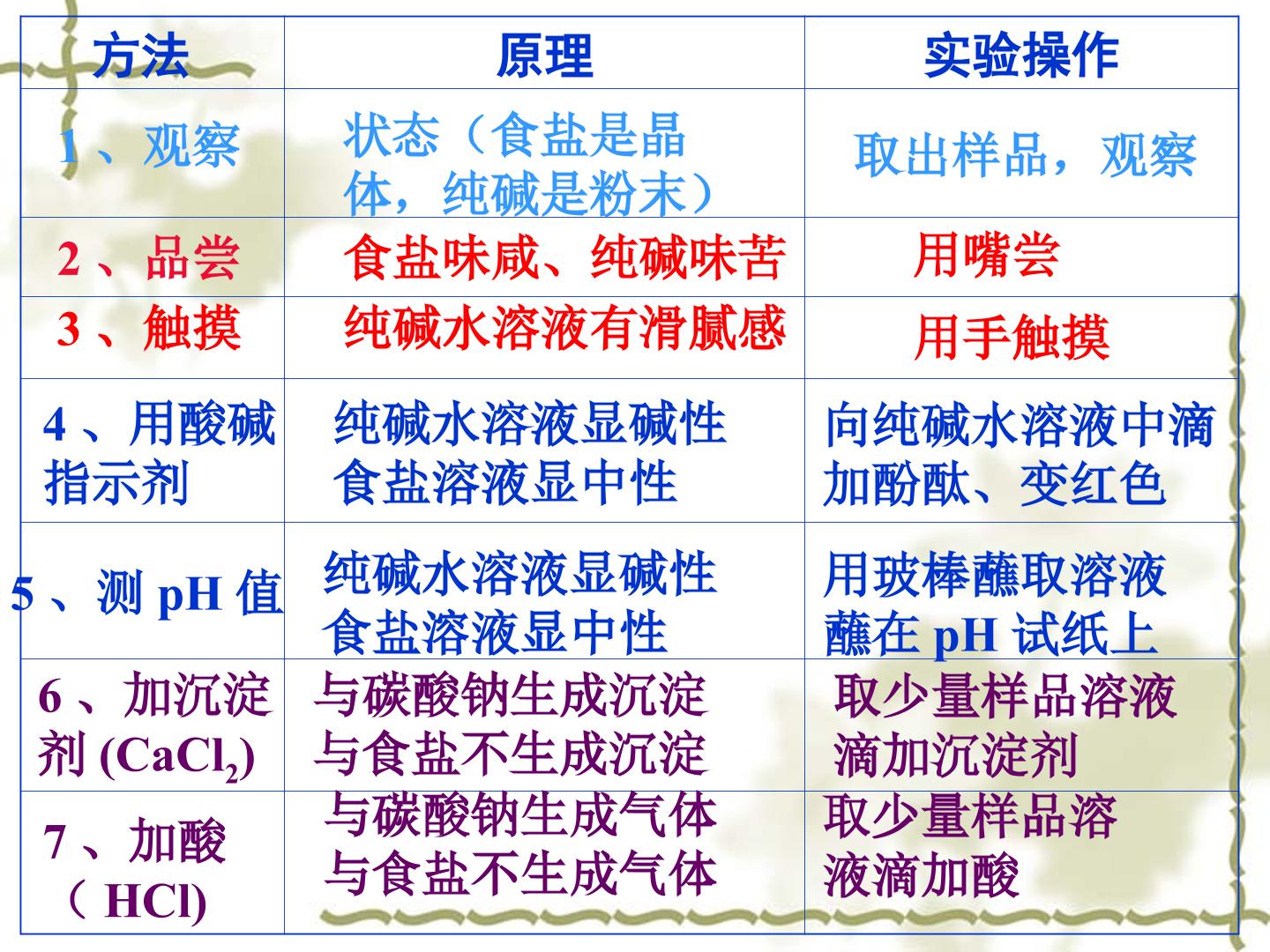 | 方法 | 原理 | 实验操作 |
|---|---|---|
| 1、观察 | 状态（食盐是晶体，纯碱是粉末） | 取出样品，观察 |
| 2、品尝 | 食盐味咸、纯碱味苦 | 用嘴尝 |
| 3、触摸 | 纯碱水溶液有滑腻感 | 用手触摸 |
| 4、用酸碱指示剂 | 纯碱水溶液显碱性 食盐溶液显中性 | 向纯碱水溶液中滴加酚酞、变红色 |
| 5、测pH值 | 纯碱水溶液显碱性 食盐溶液显中性 | 用玻棒蘸取溶液蘸在pH试纸上 |
| 6、加沉淀剂($CaCl_2$) | 与碳酸钠生成沉淀 与食盐不生成沉淀 | 取少量样品溶液滴加沉淀剂 |
| 7、加酸（HCl) | 与碳酸钠生成气体 与食盐不生成气体 | 取少量样品溶液滴加酸 |